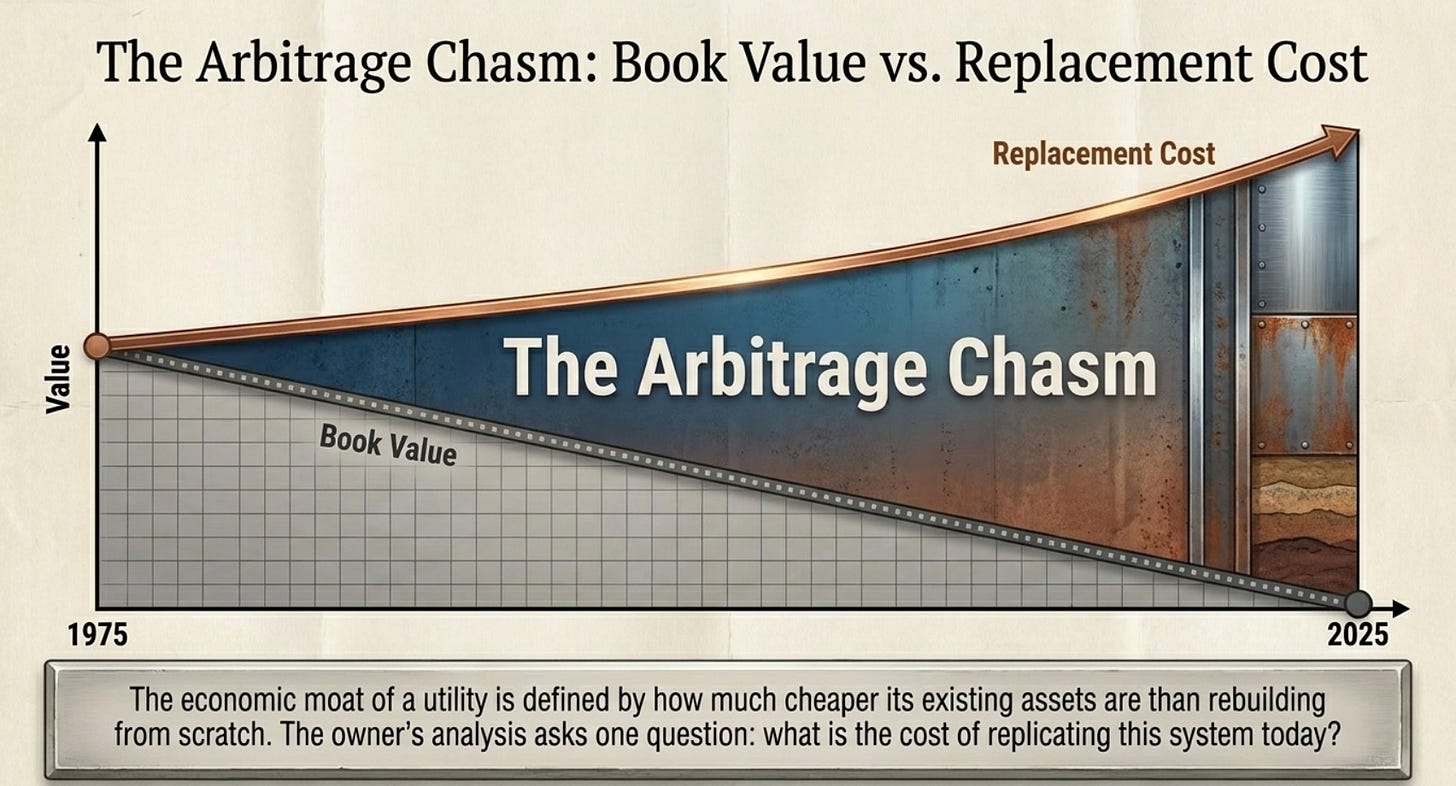 The Arbitrage Chasm: Book Value vs. Replacement Cost

Replacement Cost

Value

The Arbitrage Chasm

Book Value

1975

2025

The economic moat of a utility is defined by how much cheaper its existing assets are than rebuilding from scratch. The owner's analysis asks one question: what is the cost of replicating this system today?